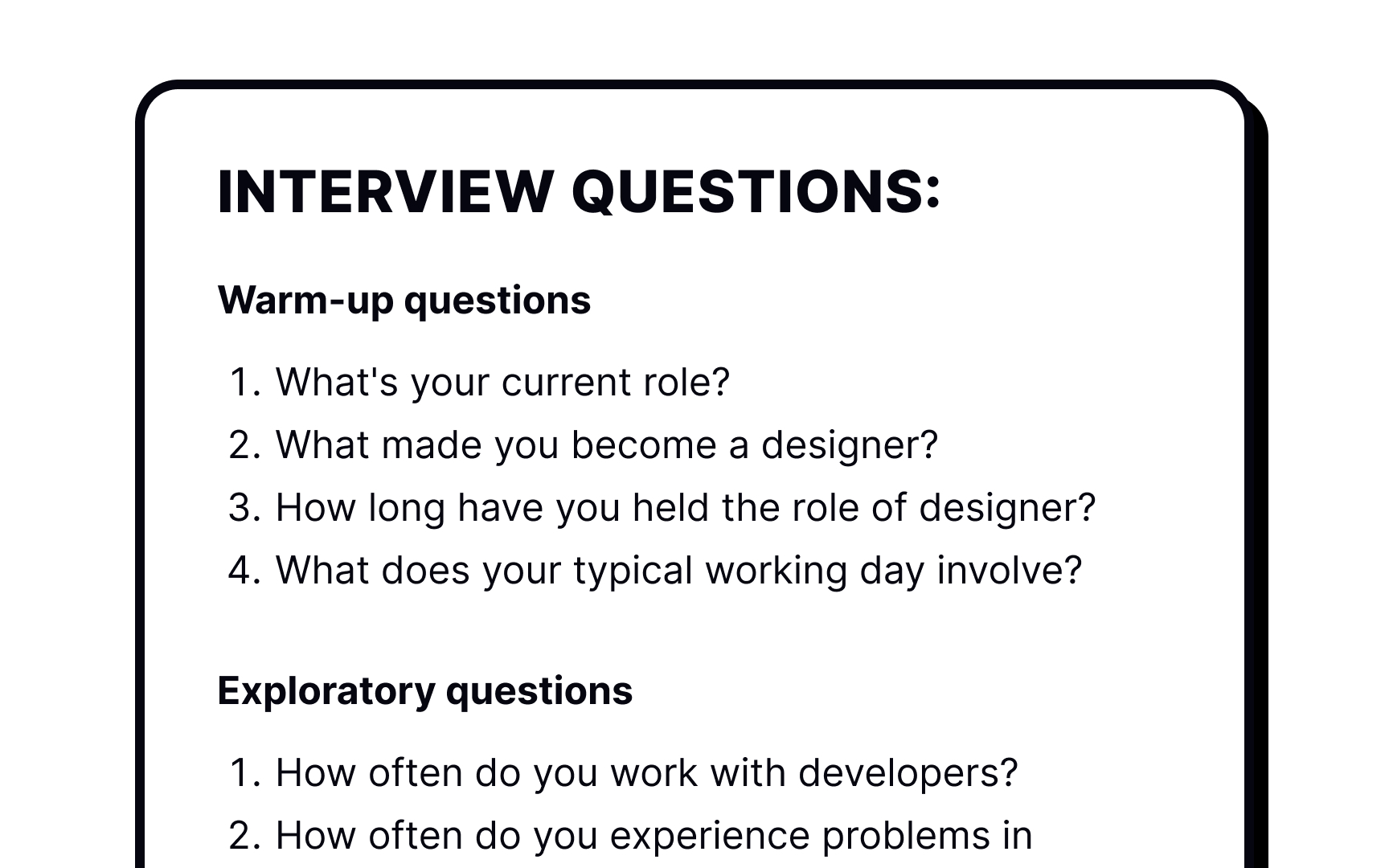 INTERVIEW QUESTIONS:

Warm-up questions

1. What's your current role?
2. What made you become a designer?
3. How long have you held the role of designer?
4. What does your typical working day involve?

Exploratory questions

1. How often do you work with developers?
2. How often do you experience problems in